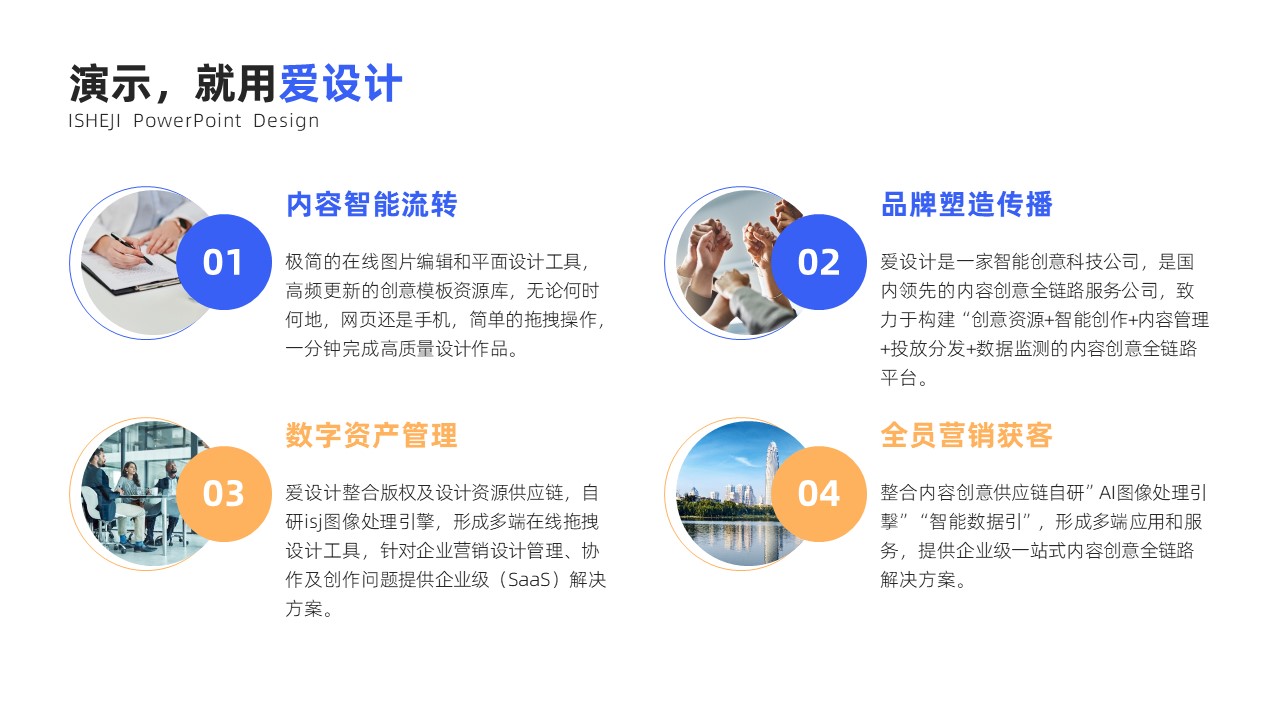 演示，就用爱设计
ISHEJI PowerPoint Design

01

内容智能流转

极简的在线图片编辑和平面设计工具，高频更新的创意模板资源库，无论何时何地，网页还是手机，简单的拖拽操作，一分钟完成高质量设计作品。

02

品牌塑造传播

爱设计是一家智能创意科技公司，是国内领先的内容创意全链路服务公司，致力于构建“创意资源+智能创作+内容管理+投放分发+数据监测的内容创意全链路平台。

03

数字资产管理

爱设计整合版权及设计资源供应链，自研isj图像处理引擎，形成多端在线拖拽设计工具，针对企业营销设计管理、协作及创作问题提供企业级（SaaS）解决方案。

04

全员营销获客

整合内容创意供应链自研”AI图像处理引擎”“智能数据引”，形成多端应用和服务，提供企业级一站式内容创意全链路解决方案。